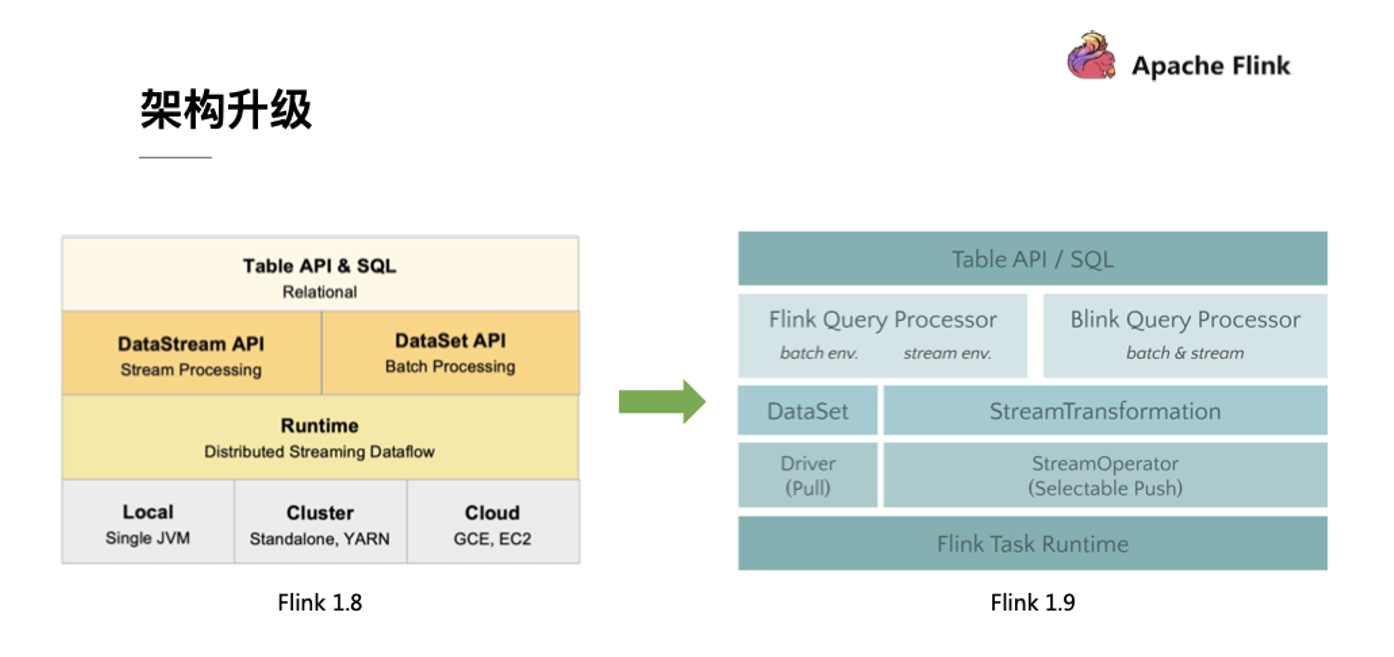 Apache Flink

架构升级

Table API & SQL
Relational

DataStream API
Stream Processing

DataSet API
Batch Processing

Runtime
Distributed Streaming Dataflow

Local
Single JVM

Cluster
Standalone, YARN

Cloud
GCE, EC2

Flink 1.8

Table API / SQL

Flink Query Processor
batch env. stream env.

Blink Query Processor
batch & stream

DataSet

StreamTransformation

Driver
(Pull)

StreamOperator
(Selectable Push)

Flink Task Runtime

Flink 1.9